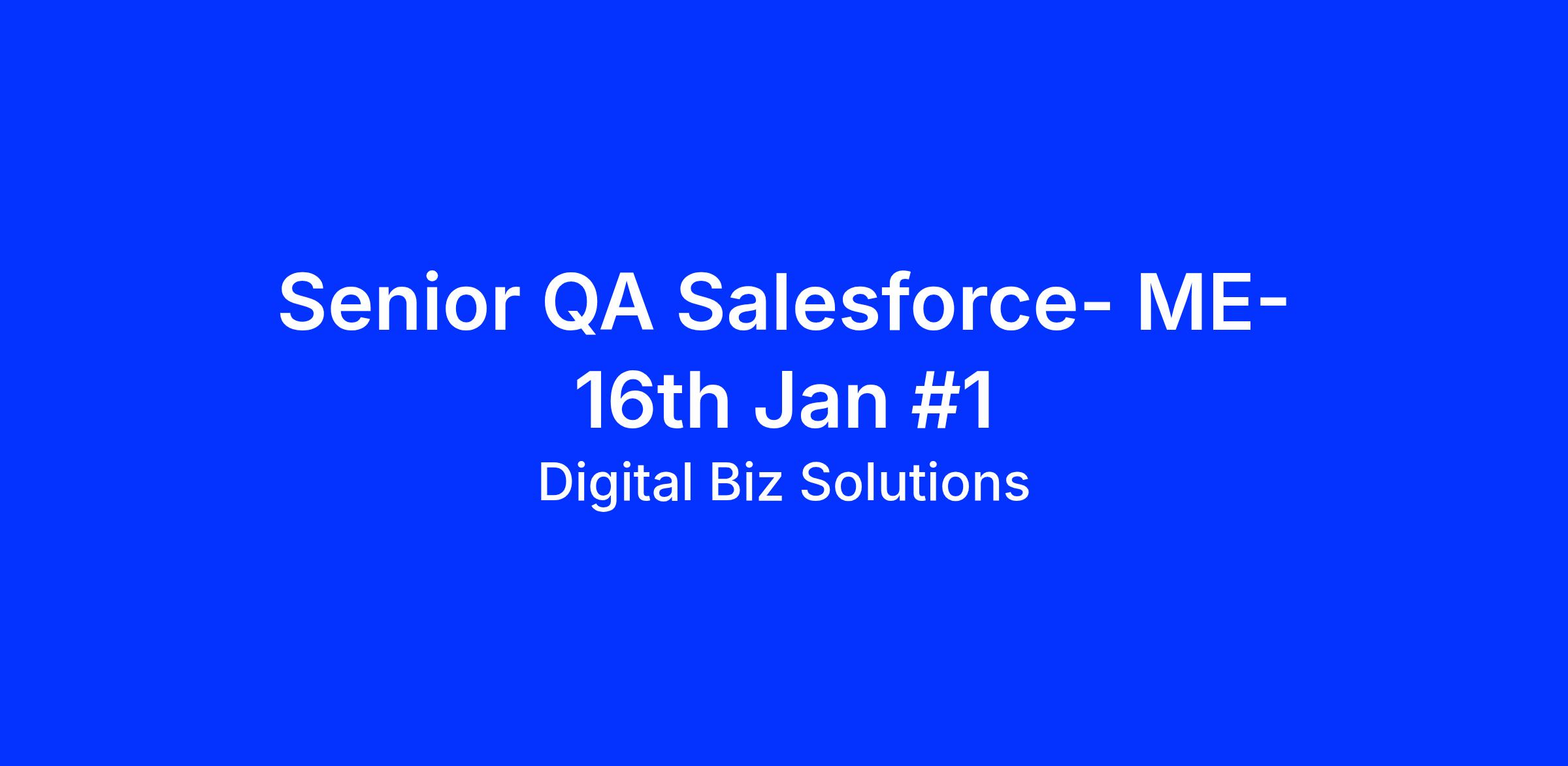 Senior QA Salesforce- ME-16th Jan #1
Digital Biz Solutions